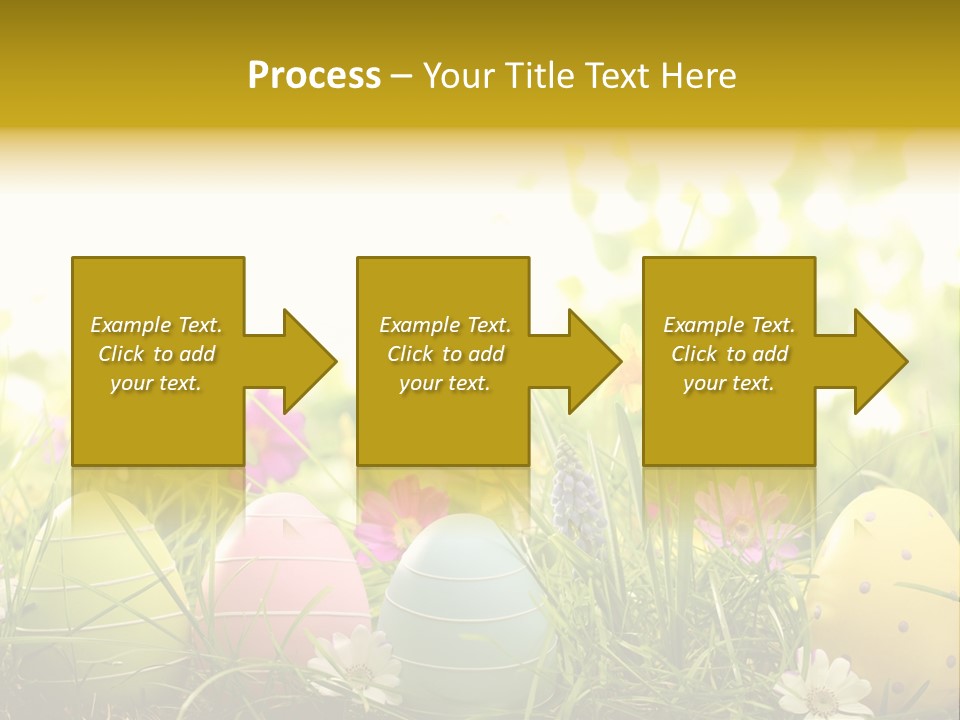 Process – Your Title Text Here

Example Text. Click to add your text.

Example Text. Click to add your text.

Example Text. Click to add your text.